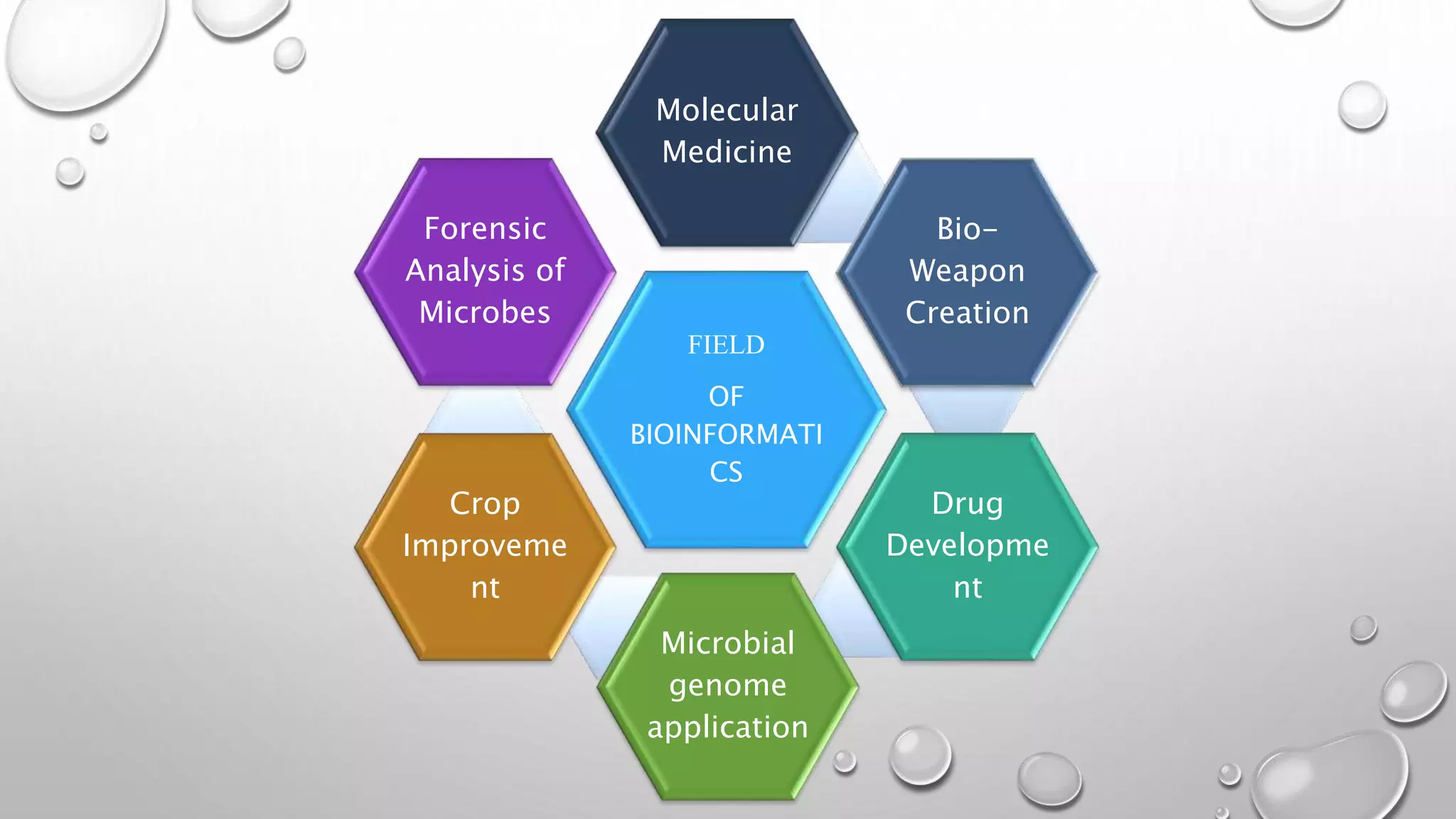 FIELD

OF BIOINFORMATICS

Molecular Medicine

Bio-Weapon Creation

Drug Development

Microbial genome application

Crop Improvement

Forensic Analysis of Microbes